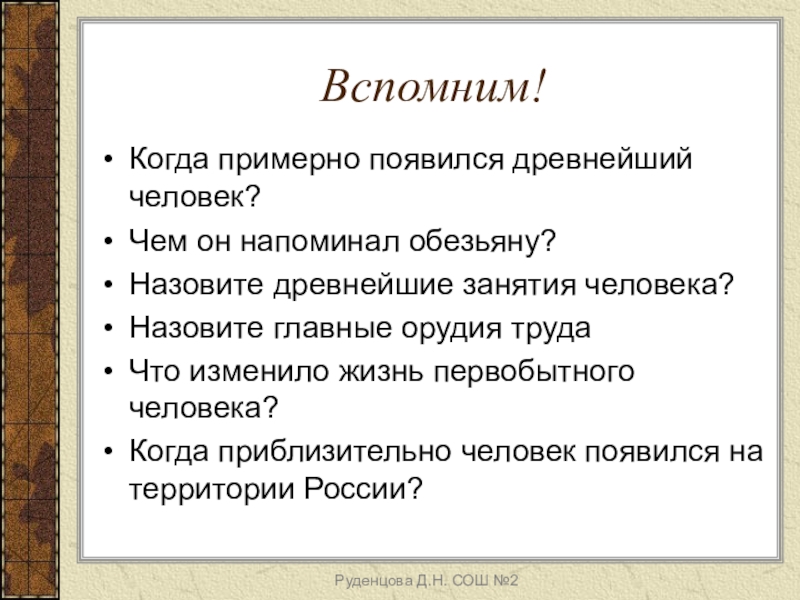 Вспомним!

• Когда примерно появился древнейший человек?
• Чем он напоминал обезьяну?
• Назовите древнейшие занятия человека?
• Назовите главные орудия труда
• Что изменило жизнь первобытного человека?
• Когда приблизительно человек появился на территории России?

Руденцова Д.Н. СОШ №2